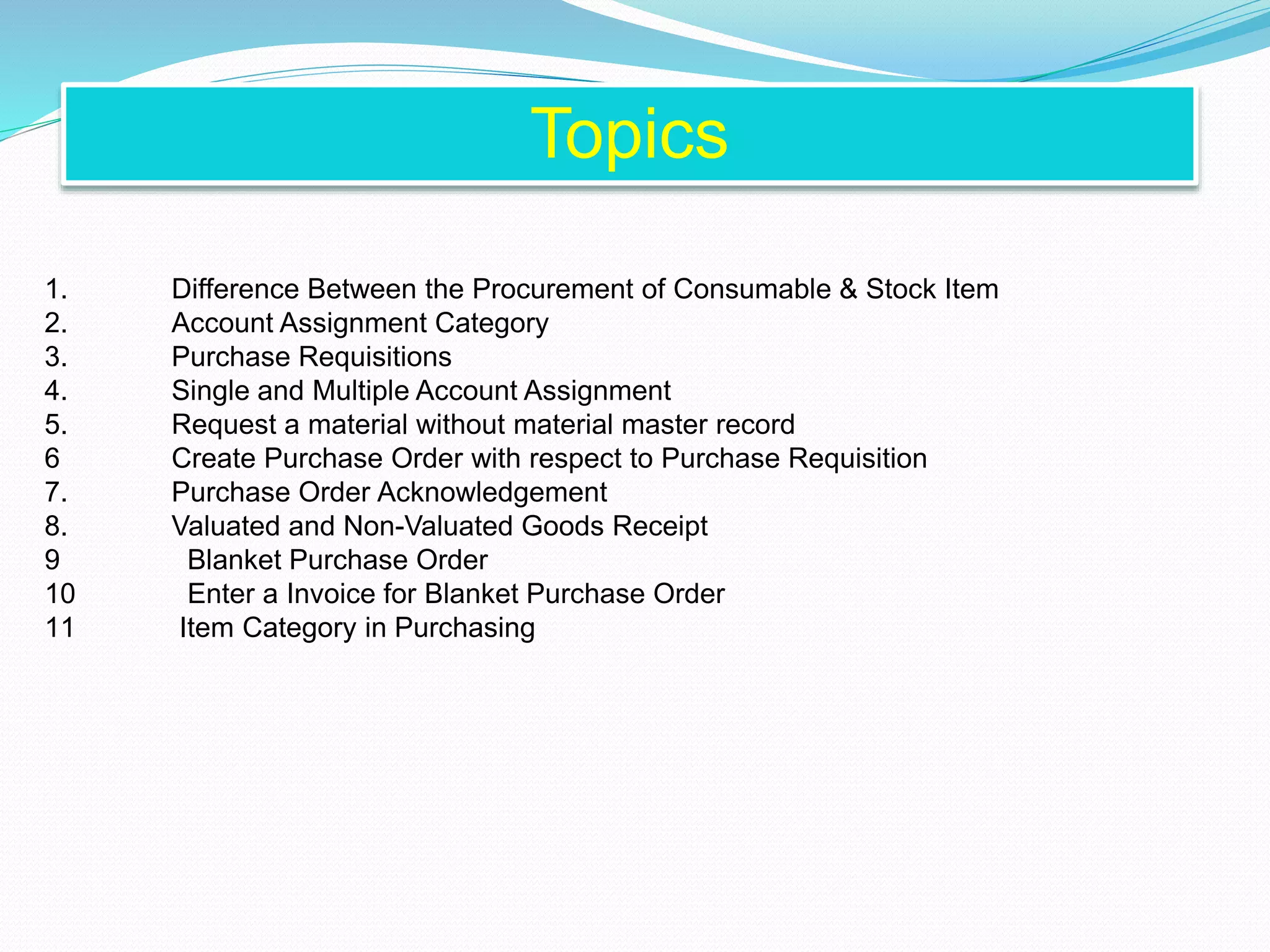 Topics

1. Difference Between the Procurement of Consumable & Stock Item
2. Account Assignment Category
3. Purchase Requisitions
4. Single and Multiple Account Assignment
5. Request a material without material master record
6 Create Purchase Order with respect to Purchase Requisition
7. Purchase Order Acknowledgement
8. Valuated and Non-Valuated Goods Receipt
9 Blanket Purchase Order
10 Enter a Invoice for Blanket Purchase Order
11 Item Category in Purchasing